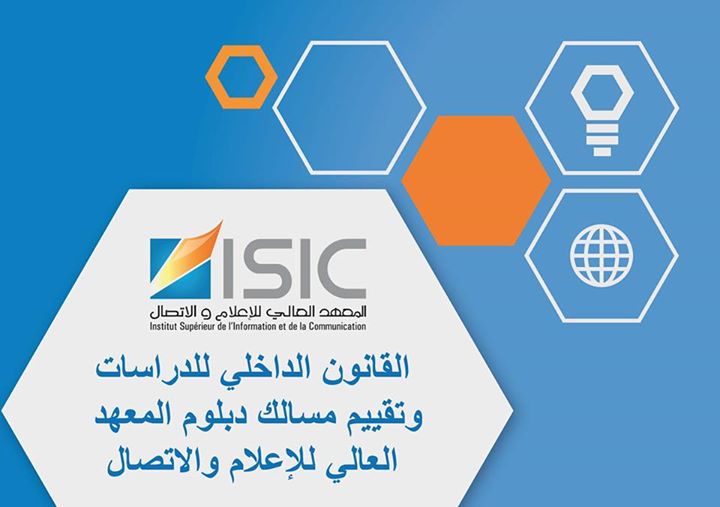 ISIC
المعهد العالي للإعلام و الاتصال
Institut Supérieur de l'Information et de la Communication

القانون الداخلي للدراسات وتقييم مسالك دبلوم المعهد العالي للإعلام والاتصال